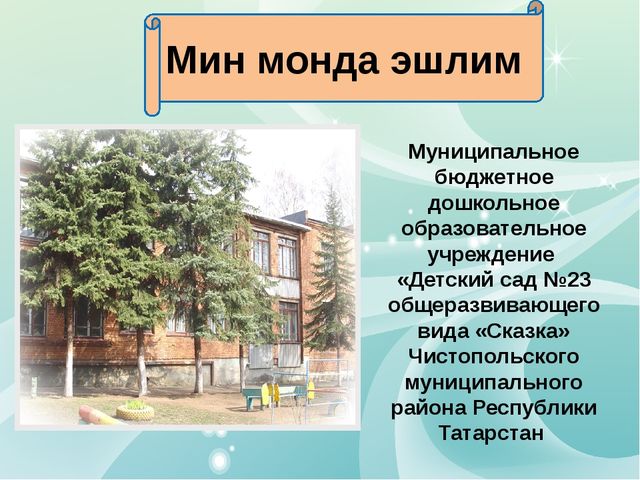 Мин монда эшлим

Муниципальное бюджетное дошкольное образовательное учреждение «Детский сад №23 общеразвивающего вида «Сказка» Чистопольского муниципального района Республики Татарстан